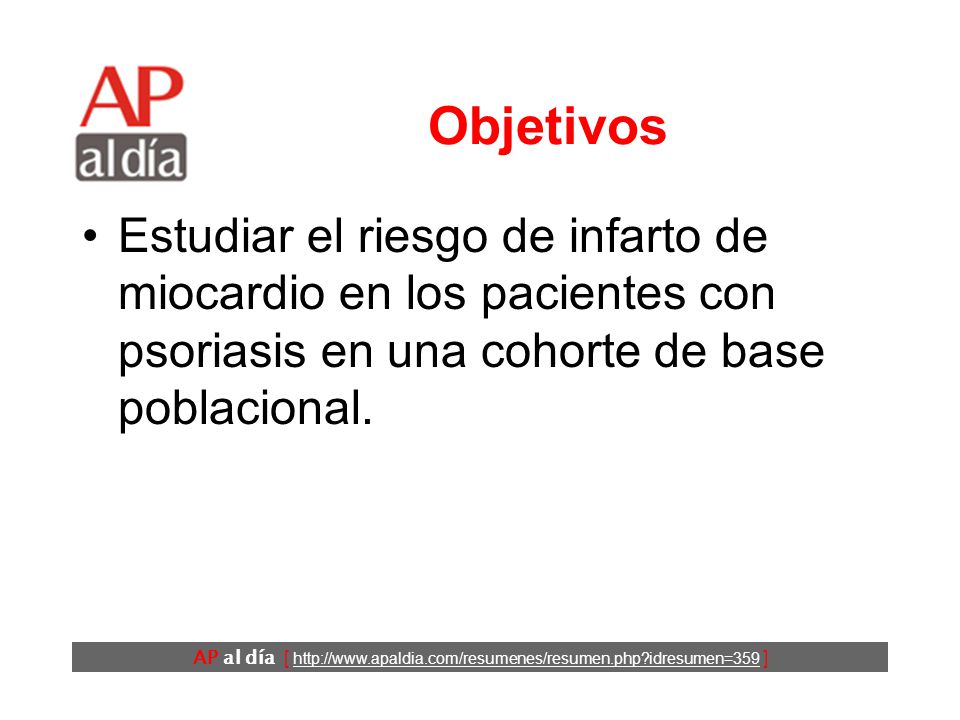 AP
al día

Objetivos

• Estudiar el riesgo de infarto de miocardio en los pacientes con psoriasis en una cohorte de base poblacional.

AP al día [ http://www.apaldia.com/resumenes/resumen.php?idresumen=359 ]